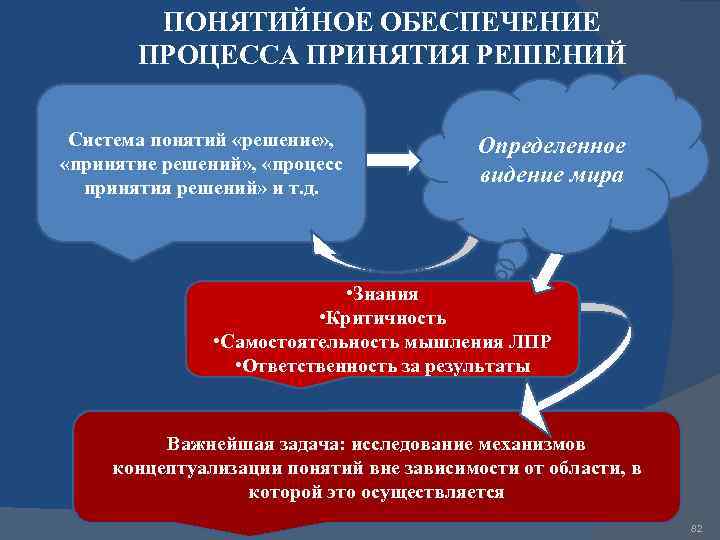 ПОНЯТИЙНОЕ ОБЕСПЕЧЕНИЕ ПРОЦЕССА ПРИНЯТИЯ РЕШЕНИЙ

Система понятий «решение», «принятие решений», «процесс принятия решений» и т.д.

Определенное видение мира

•Знания
•Критичность
•Самостоятельность мышления ЛПР
•Ответственность за результаты

Важнейшая задача: исследование механизмов концептуализации понятий вне зависимости от области, в которой это осуществляется

82